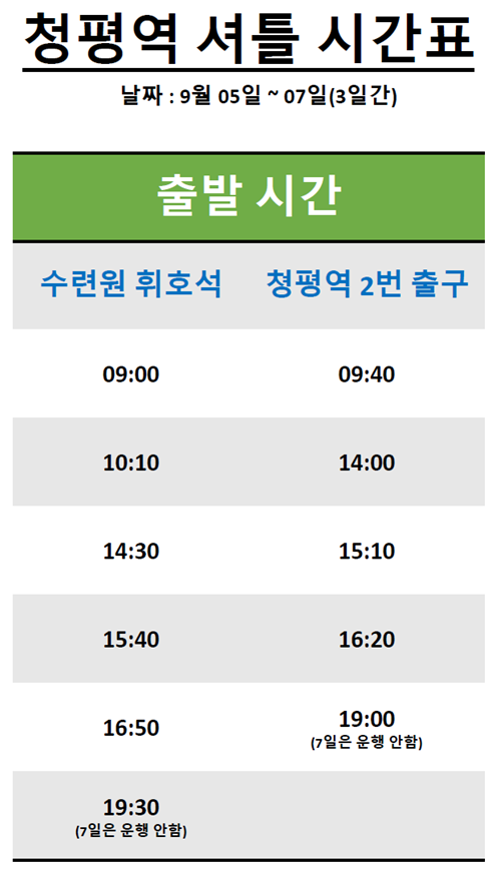 청평역 셔틀 시간표

날짜 : 9월 05일 ~ 07일(3일간)

출발 시간

| 수련원 휘호석 | 청평역 2번 출구 |
|---|---|
| 09:00 | 09:40 |
| 10:10 | 14:00 |
| 14:30 | 15:10 |
| 15:40 | 16:20 |
| 16:50 | 19:00 (7일은 운행 안함) |
| 19:30 (7일은 운행 안함) | |